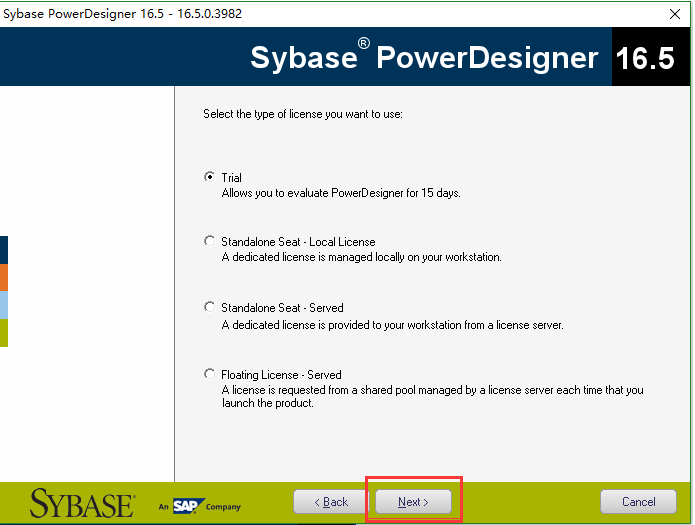 Sybase PowerDesigner 16.5 - 16.5.0.3982

Sybase® PowerDesigner 16.5

Select the type of license you want to use:

Trial
Allows you to evaluate PowerDesigner for 15 days.

Standalone Seat - Local License
A dedicated license is managed locally on your workstation.

Standalone Seat - Served
A dedicated license is provided to your workstation from a license server.

Floating License - Served
A license is requested from a shared pool managed by a license server each time that you launch the product.

SYBASE An SAP Company

< Back
Next >
Cancel